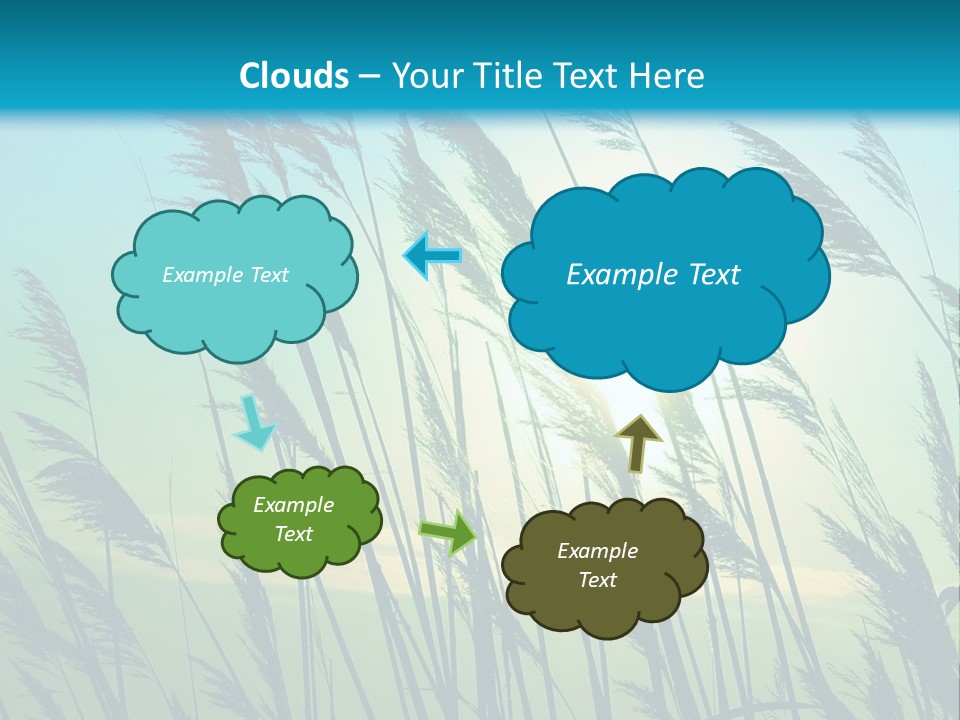 Clouds – Your Title Text Here

Example Text

Example Text

Example Text

Example Text